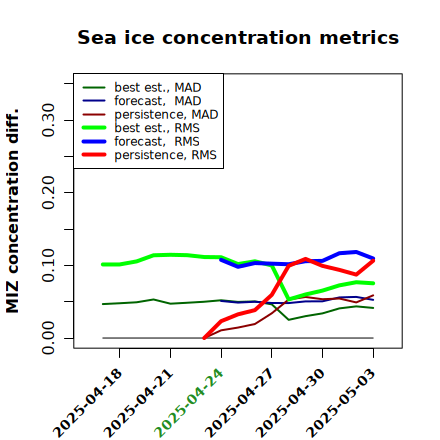 Sea ice concentration metrics

best est., MAD
forecast, MAD
persistence, MAD
best est., RMS
forecast, RMS
persistence, RMS

MIZ concentration diff.

0.00
0.10
0.20
0.30

2025-04-18
2025-04-21
2025-04-24
2025-04-27
2025-04-30
2025-05-03